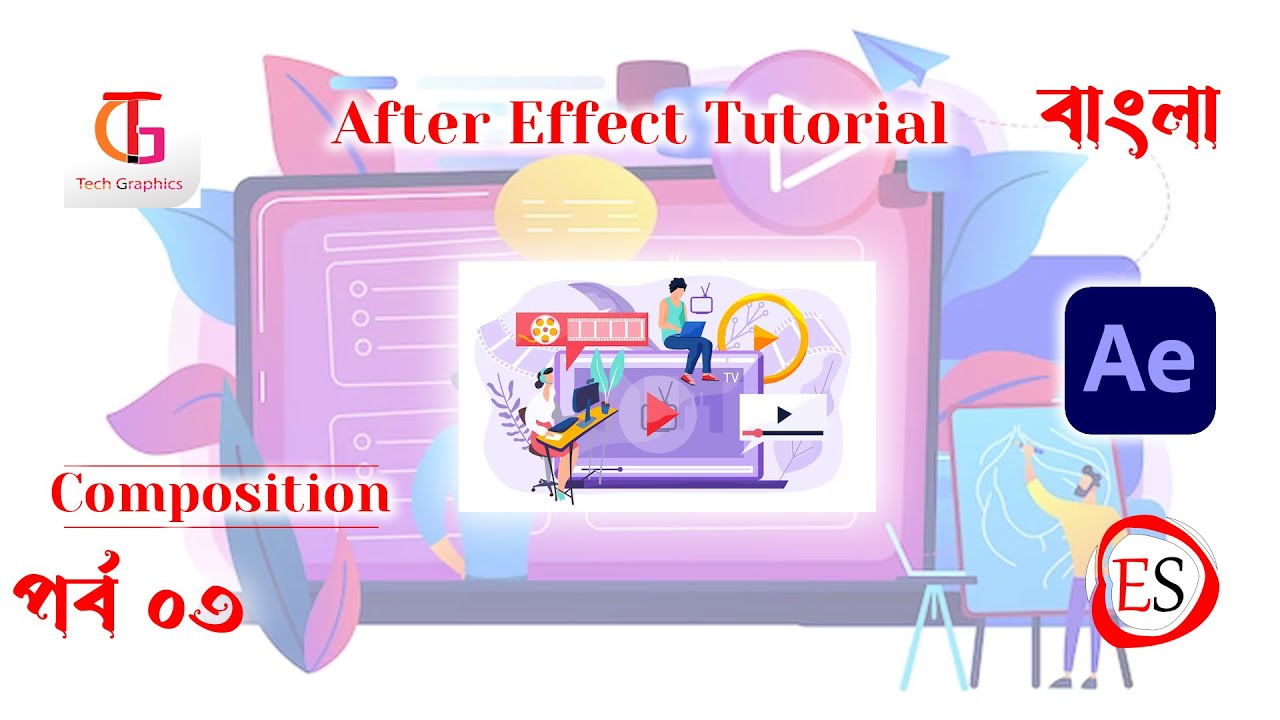 TG
Tech Graphics

After Effect Tutorial

বাংলা

TV

Ae

Composition

পর্ব ০৩

ES